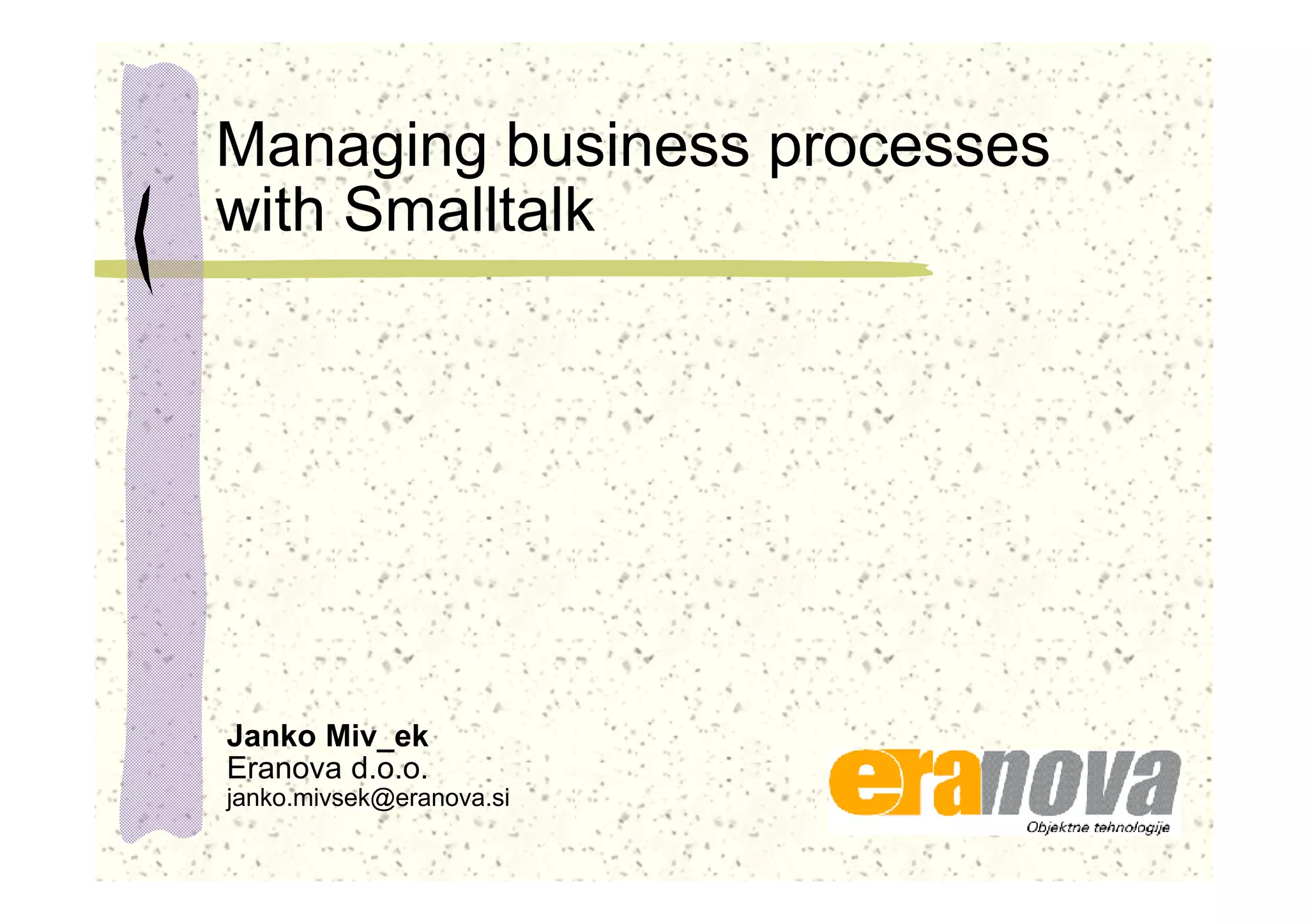 Managing business processes with Smalltalk

Janko Miv_ek
Eranova d.o.o.
janko.mivsek@eranova.si

eranova
Objektne tehnologije